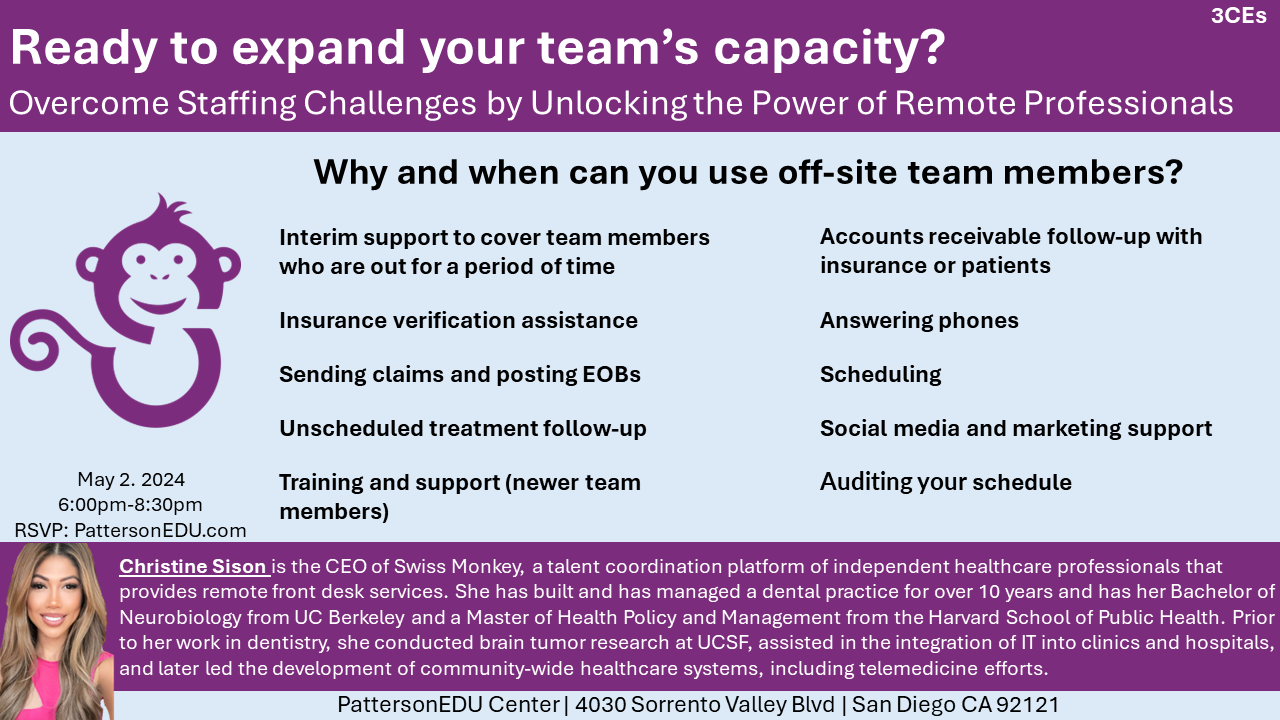 3CEs

Ready to expand your team's capacity?

Overcome Staffing Challenges by Unlocking the Power of Remote Professionals

Why and when can you use off-site team members?

Interim support to cover team members who are out for a period of time

Insurance verification assistance

Sending claims and posting EOBs

Unscheduled treatment follow-up

Training and support (newer team members)

Accounts receivable follow-up with insurance or patients

Answering phones

Scheduling

Social media and marketing support

Auditing your schedule

May 2. 2024
6:00pm-8:30pm
RSVP: PattersonEDU.com

Christine Sison is the CEO of Swiss Monkey, a talent coordination platform of independent healthcare professionals that provides remote front desk services. She has built and has managed a dental practice for over 10 years and has her Bachelor of Neurobiology from UC Berkeley and a Master of Health Policy and Management from the Harvard School of Public Health. Prior to her work in dentistry, she conducted brain tumor research at UCSF, assisted in the integration of IT into clinics and hospitals, and later led the development of community-wide healthcare systems, including telemedicine efforts.

PattersonEDU Center | 4030 Sorrento Valley Blvd | San Diego CA 92121